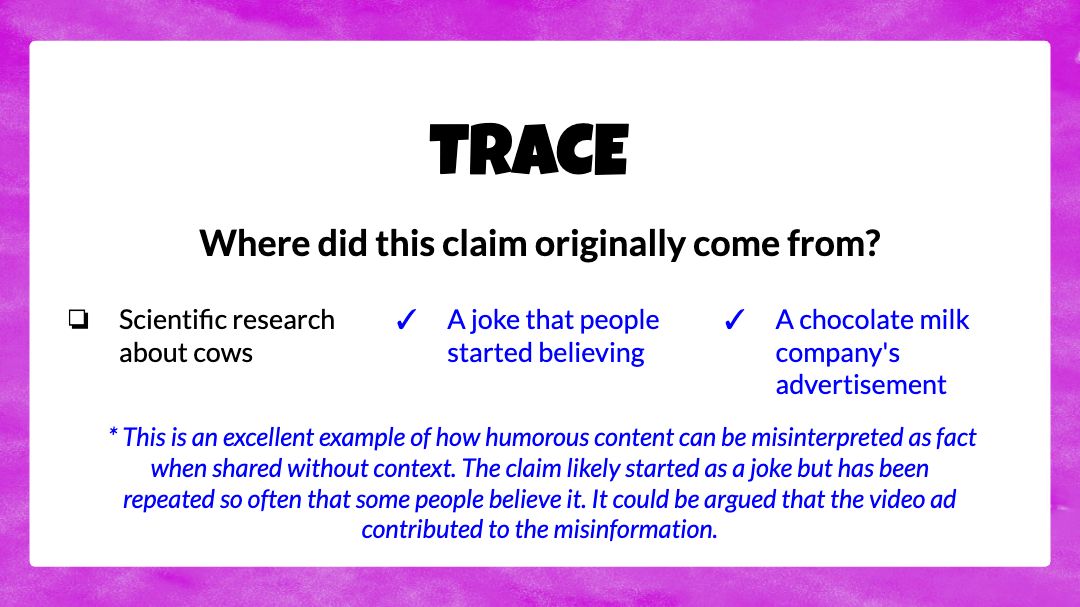 TRACE

Where did this claim originally come from?

❏ Scientific research about cows

✓ A joke that people started believing

✓ A chocolate milk company's advertisement

* This is an excellent example of how humorous content can be misinterpreted as fact when shared without context. The claim likely started as a joke but has been repeated so often that some people believe it. It could be argued that the video ad contributed to the misinformation.